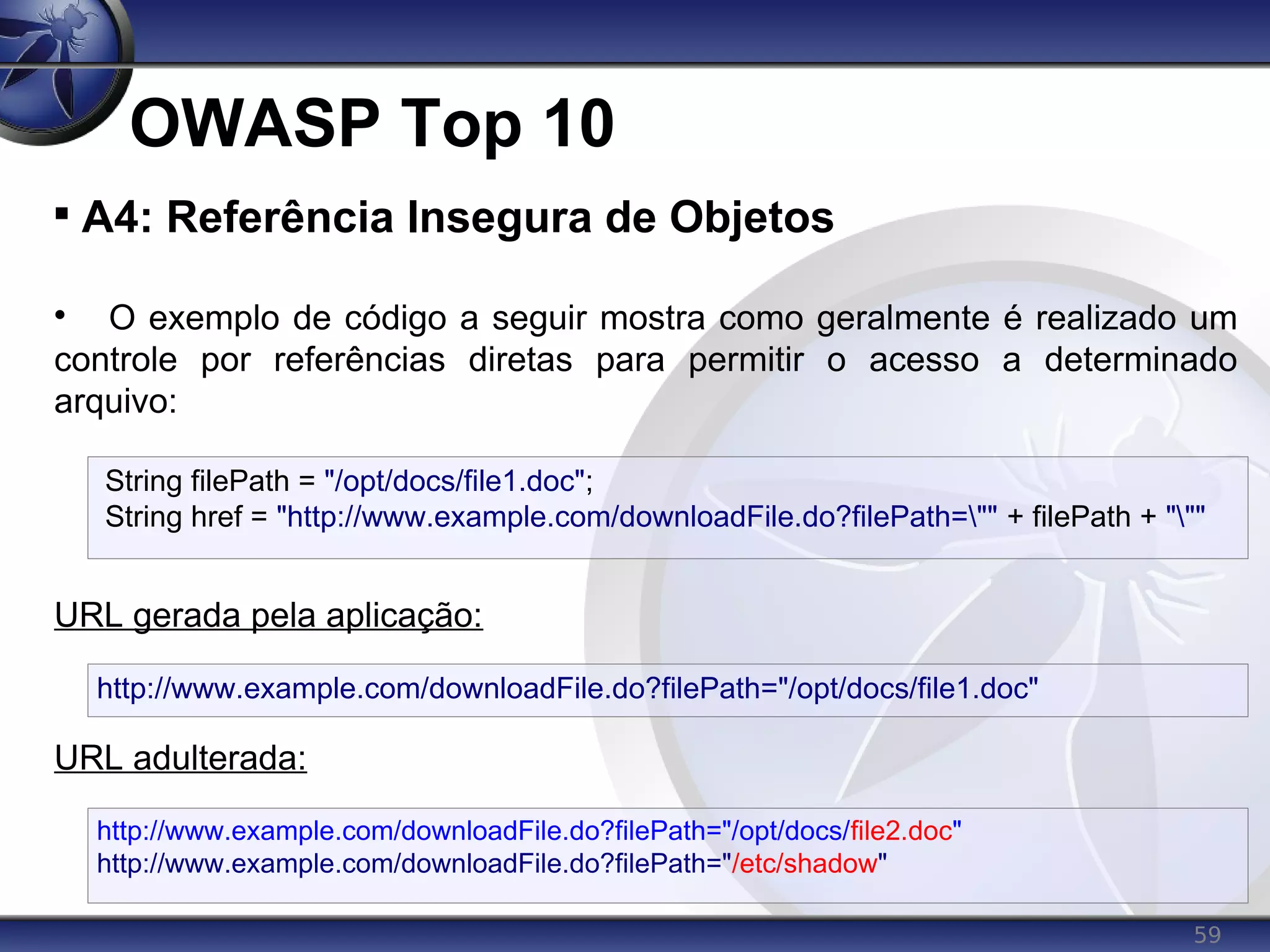 OWASP Top 10

▪ A4: Referência Insegura de Objetos

• O exemplo de código a seguir mostra como geralmente é realizado um controle por referências diretas para permitir o acesso a determinado arquivo:

String filePath = "/opt/docs/file1.doc";
String href = "http://www.example.com/downloadFile.do?filePath=\"" + filePath + "\""

URL gerada pela aplicação:

http://www.example.com/downloadFile.do?filePath="/opt/docs/file1.doc"

URL adulterada:

http://www.example.com/downloadFile.do?filePath="/opt/docs/file2.doc"
http://www.example.com/downloadFile.do?filePath="/etc/shadow"

59